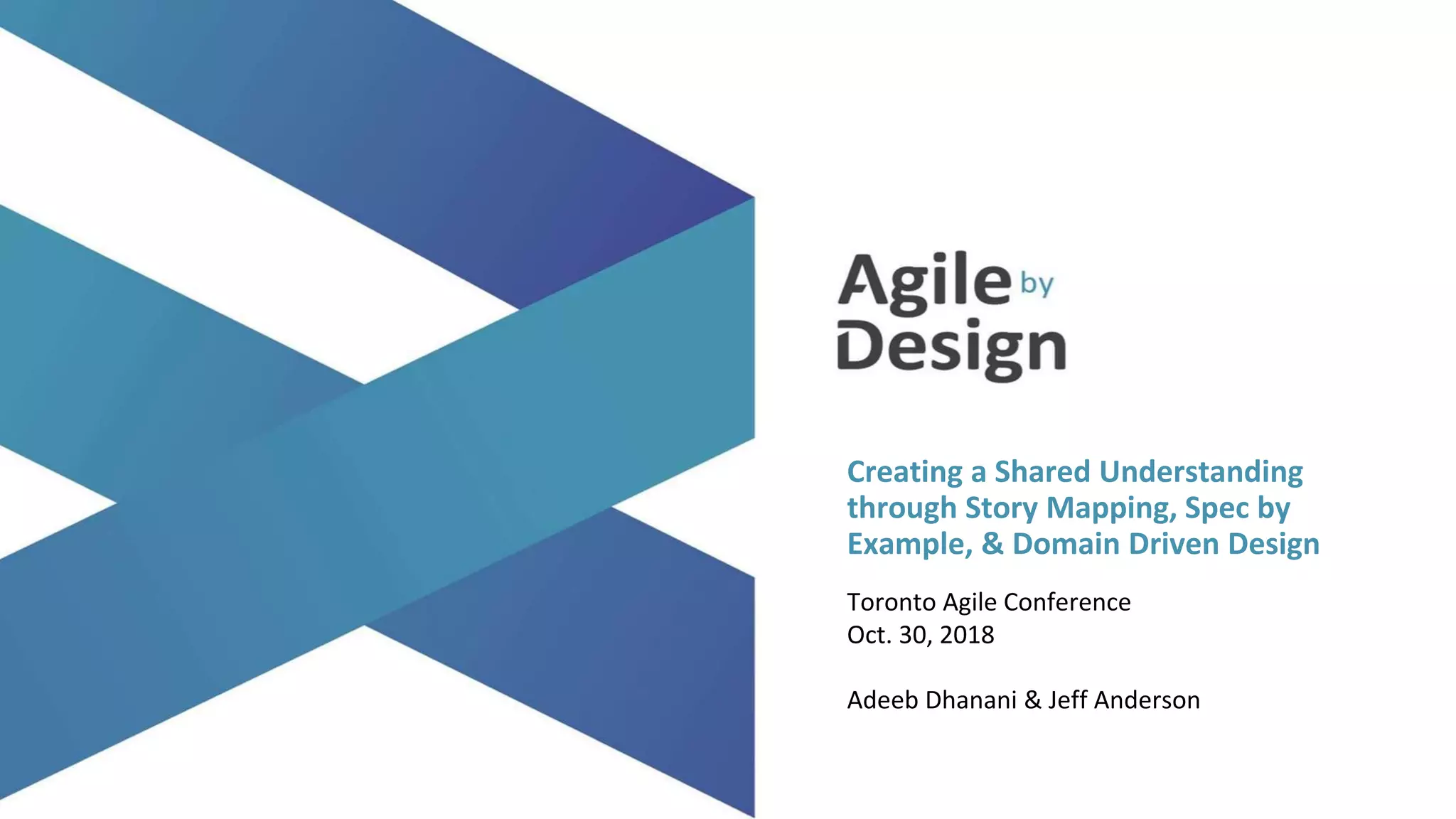 Agile by Design

Creating a Shared Understanding through Story Mapping, Spec by Example, & Domain Driven Design

Toronto Agile Conference
Oct. 30, 2018

Adeeb Dhanani & Jeff Anderson